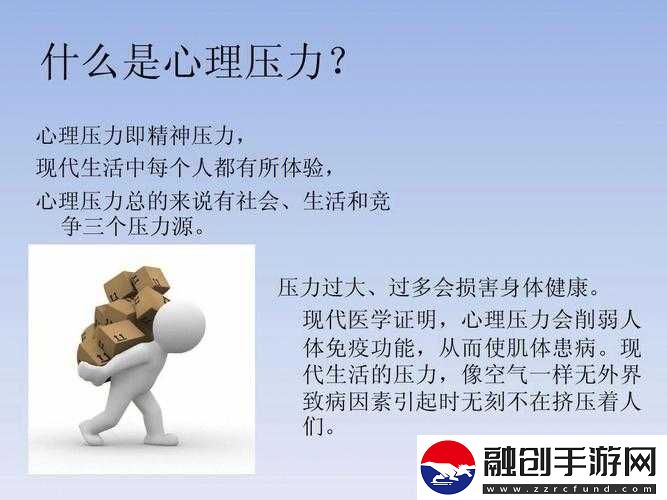 什么是心理压力？

心理压力即精神压力，

现代生活中每个人都有所体验，

心理压力总的来说有社会、生活和竞争三个压力源。

压力过大、过多会损害身体健康。

现代医学证明，心理压力会削弱人体免疫功能，从而使肌体患病。现代生活的压力，像空气一样无外界致病因素引起时无刻不在挤压着人们。

融创手游网
www.zzrcfund.com